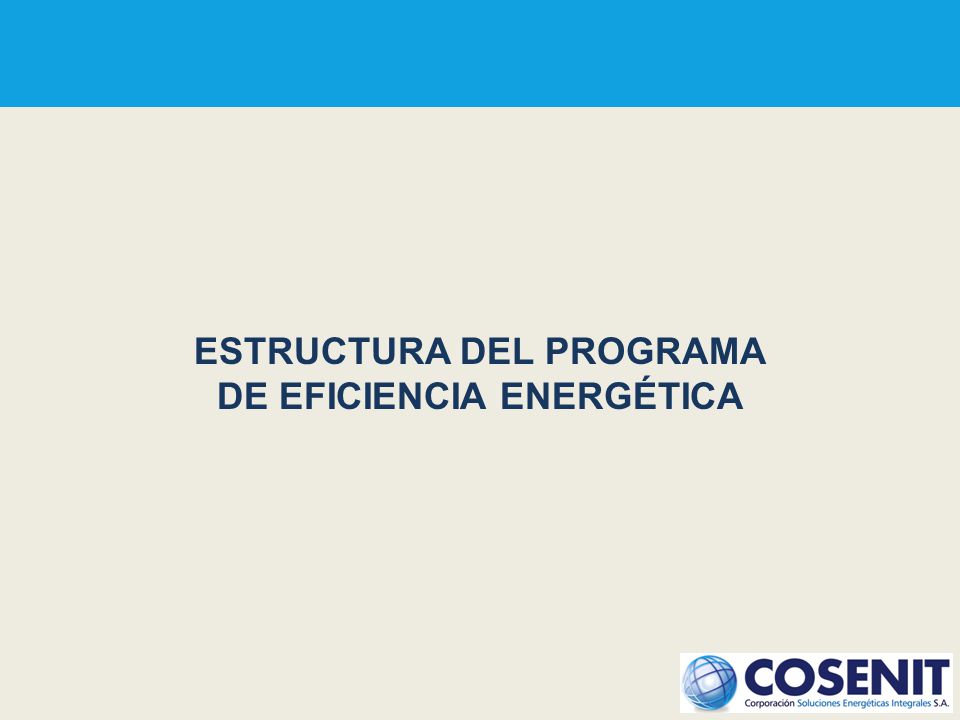 ESTRUCTURA DEL PROGRAMA
DE EFICIENCIA ENERGÉTICA

COSENIT
Corporación Soluciones Energéticas Integrales S.A.